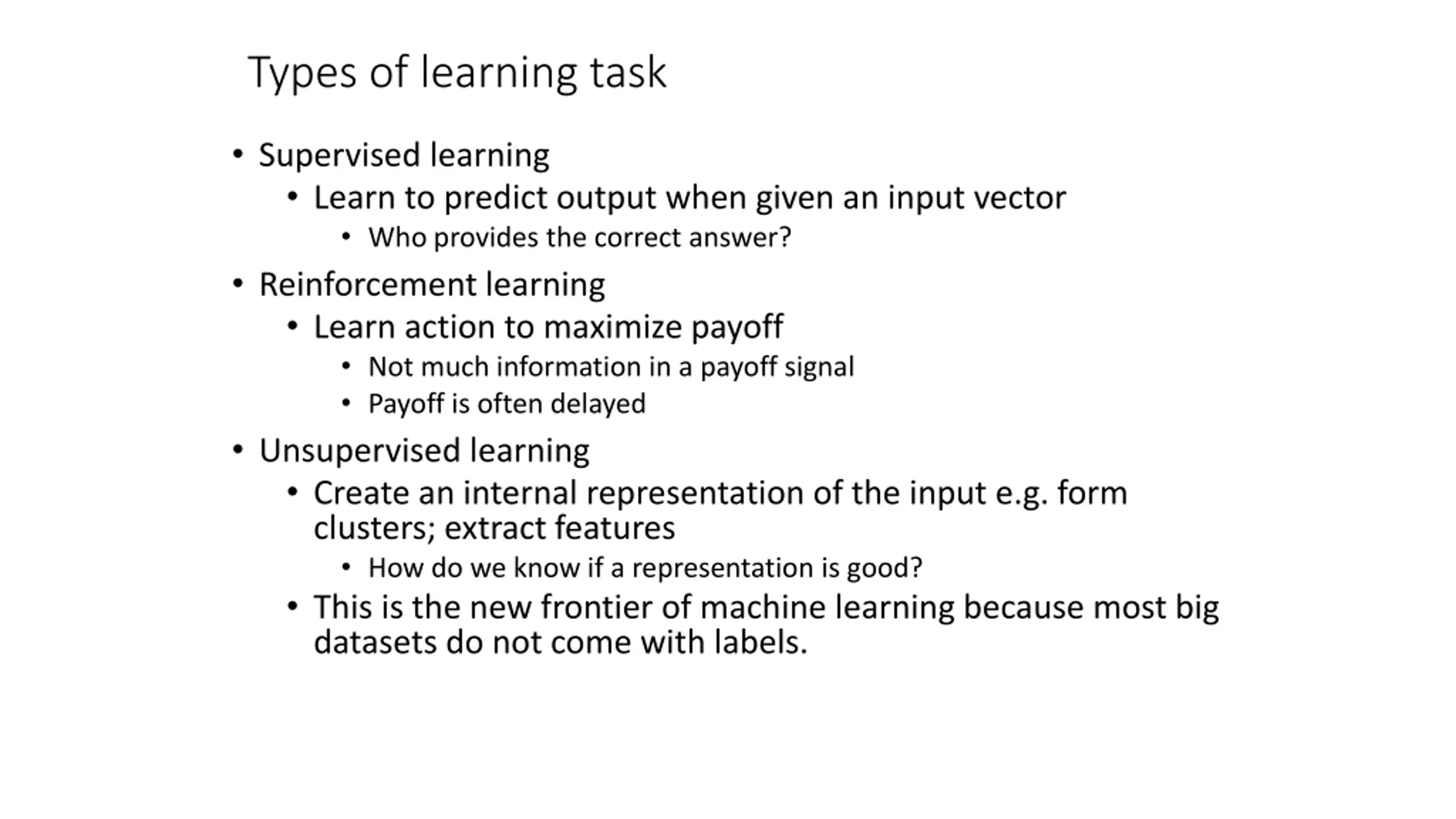 Types of learning task

• Supervised learning
  • Learn to predict output when given an input vector
    • Who provides the correct answer?
• Reinforcement learning
  • Learn action to maximize payoff
    • Not much information in a payoff signal
    • Payoff is often delayed
• Unsupervised learning
  • Create an internal representation of the input e.g. form clusters; extract features
    • How do we know if a representation is good?
  • This is the new frontier of machine learning because most big datasets do not come with labels.